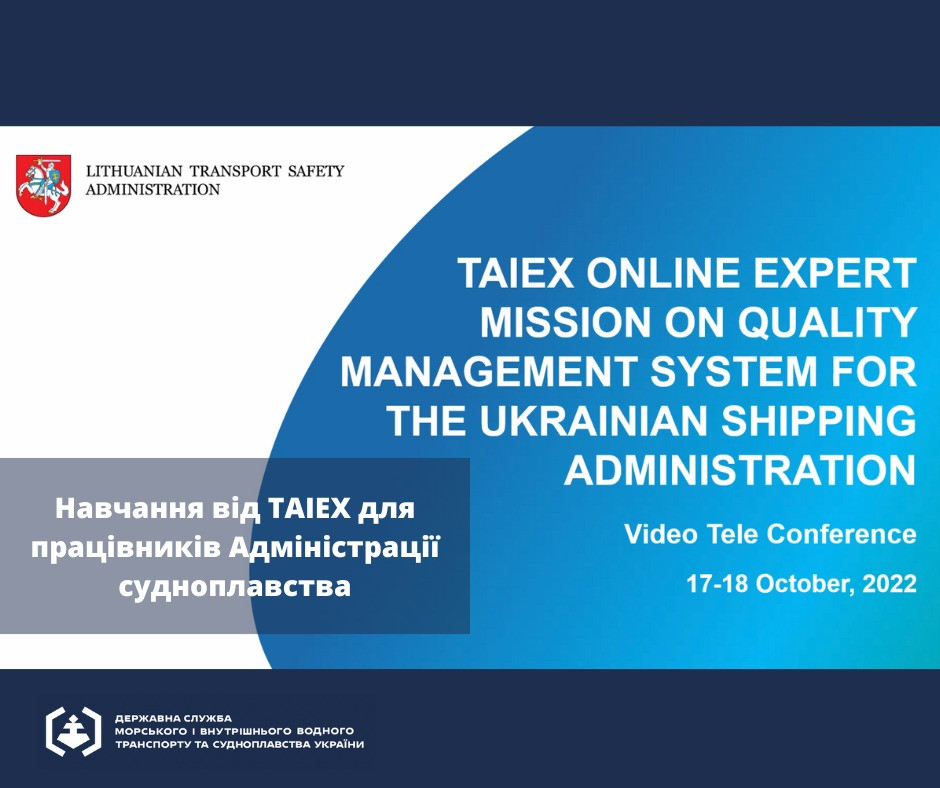 LITHUANIAN TRANSPORT SAFETY ADMINISTRATION

TAIEX ONLINE EXPERT MISSION ON QUALITY MANAGEMENT SYSTEM FOR THE UKRAINIAN SHIPPING ADMINISTRATION

Video Tele Conference

17-18 October, 2022

Навчання від TAIEX для працівників Адміністрації судноплавства

ДЕРЖАВНА СЛУЖБА МОРСЬКОГО І ВНУТРІШНЬОГО ВОДНОГО ТРАНСПОРТУ ТА СУДНОПЛАВСТВА УКРАЇНИ